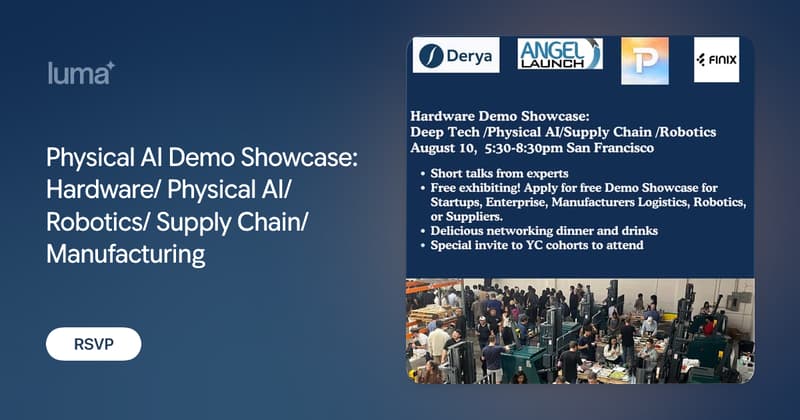 luma

Physical AI Demo Showcase: Hardware/ Physical AI/ Robotics/ Supply Chain/ Manufacturing

RSVP

Derya

ANGEL LAUNCH

P

FINIX

Hardware Demo Showcase:
Deep Tech /Physical AI/Supply Chain /Robotics
August 10, 5:30-8:30pm San Francisco

• Short talks from experts
• Free exhibiting! Apply for free Demo Showcase for Startups, Enterprise, Manufacturers Logistics, Robotics, or Suppliers.
• Delicious networking dinner and drinks
• Special invite to YC cohorts to attend